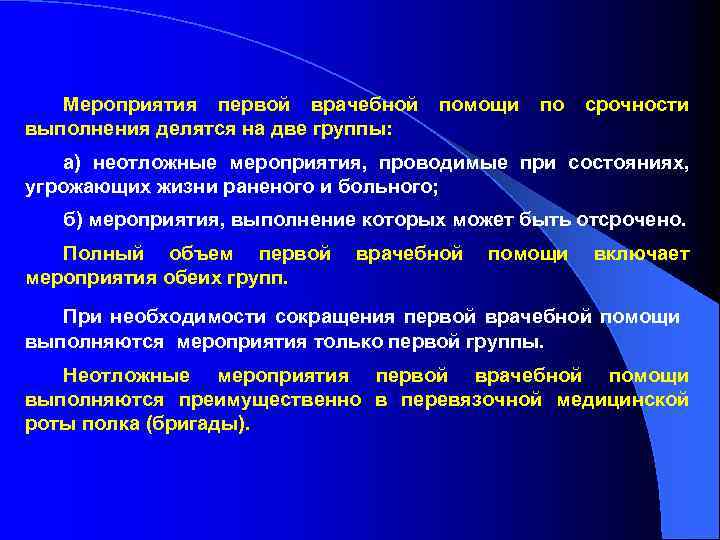 Мероприятия первой врачебной помощи по срочности выполнения делятся на две группы:

а) неотложные мероприятия, проводимые при состояниях, угрожающих жизни раненого и больного;

б) мероприятия, выполнение которых может быть отсрочено.

Полный объем первой врачебной помощи включает мероприятия обеих групп.

При необходимости сокращения первой врачебной помощи выполняются мероприятия только первой группы.

Неотложные мероприятия первой врачебной помощи выполняются преимущественно в перевязочной медицинской роты полка (бригады).